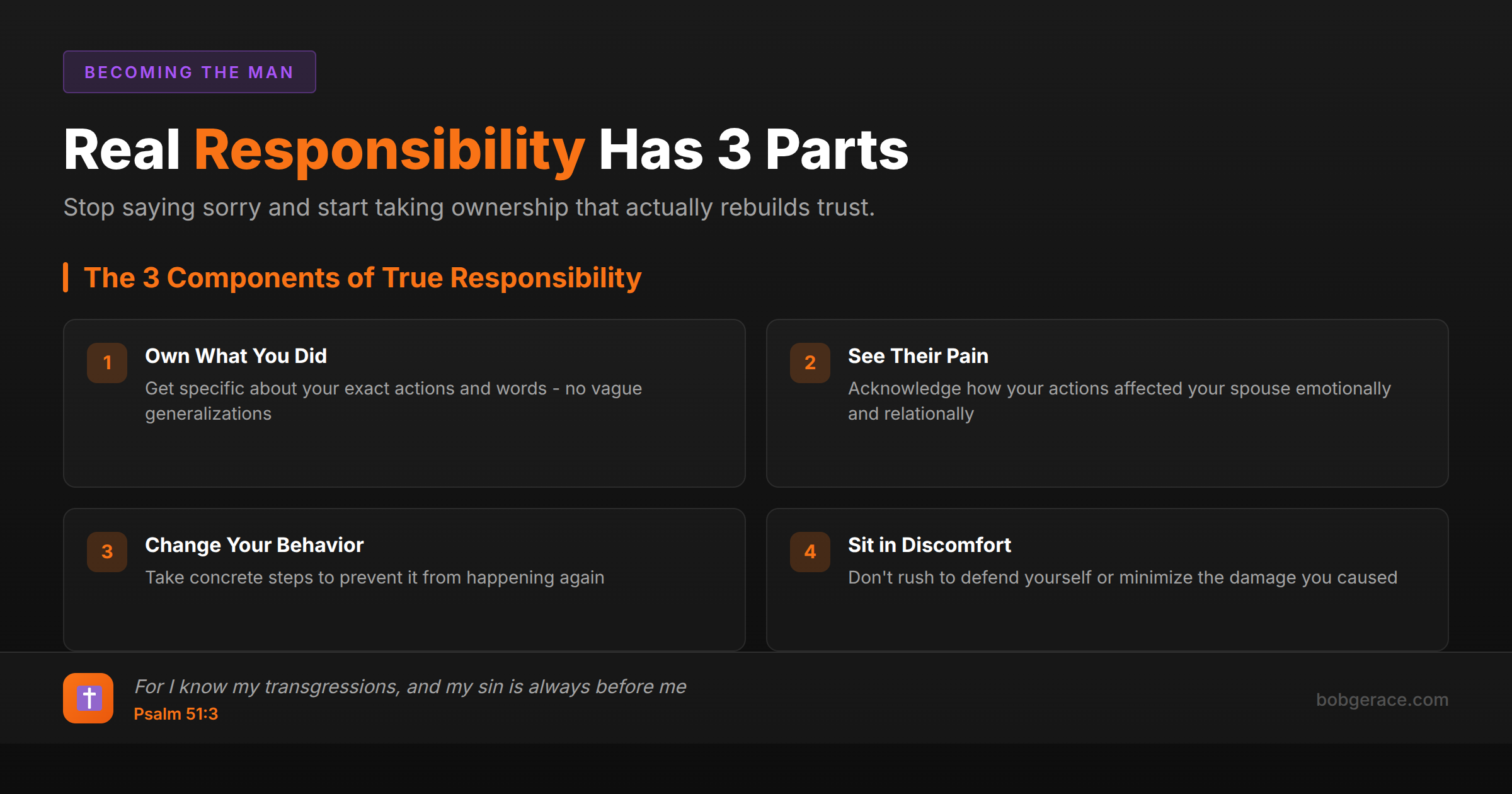 BECOMING THE MAN

Real Responsibility Has 3 Parts

Stop saying sorry and start taking ownership that actually rebuilds trust.

The 3 Components of True Responsibility

1
Own What You Did
Get specific about your exact actions and words - no vague generalizations

2
See Their Pain
Acknowledge how your actions affected your spouse emotionally and relationally

3
Change Your Behavior
Take concrete steps to prevent it from happening again

4
Sit in Discomfort
Don't rush to defend yourself or minimize the damage you caused

For I know my transgressions, and my sin is always before me
Psalm 51:3

bobgerace.com